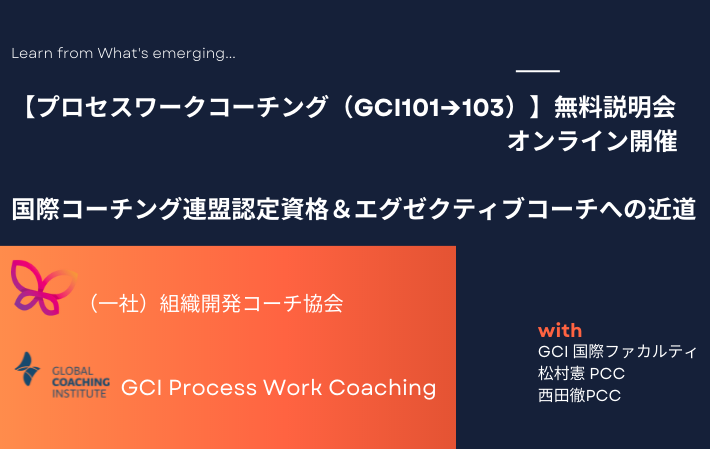 Learn from What's emerging...

【プロセスワークコーチング（GCI101→103）】無料説明会
オンライン開催

国際コーチング連盟認定資格＆エグゼクティブコーチへの近道

（一社）組織開発コーチ協会

GLOBAL COACHING INSTITUTE

GCI Process Work Coaching

with
GCI 国際ファカルティ
松村憲 PCC
西田徹PCC